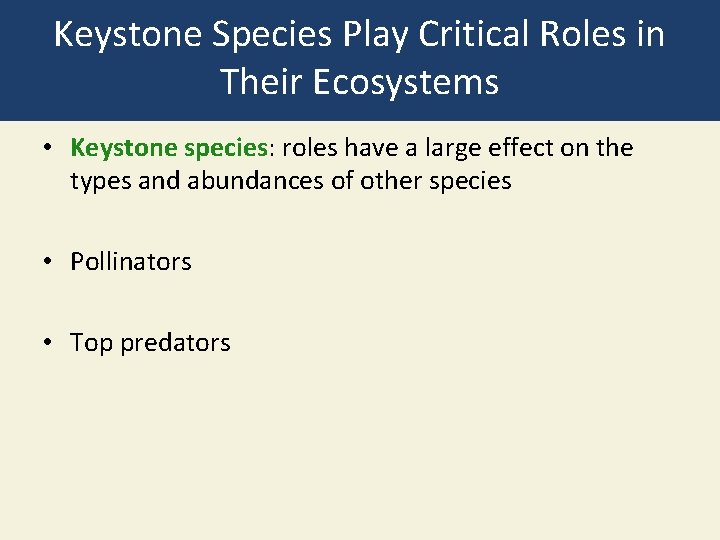 Keystone Species Play Critical Roles in Their Ecosystems

• Keystone species: roles have a large effect on the types and abundances of other species

• Pollinators

• Top predators